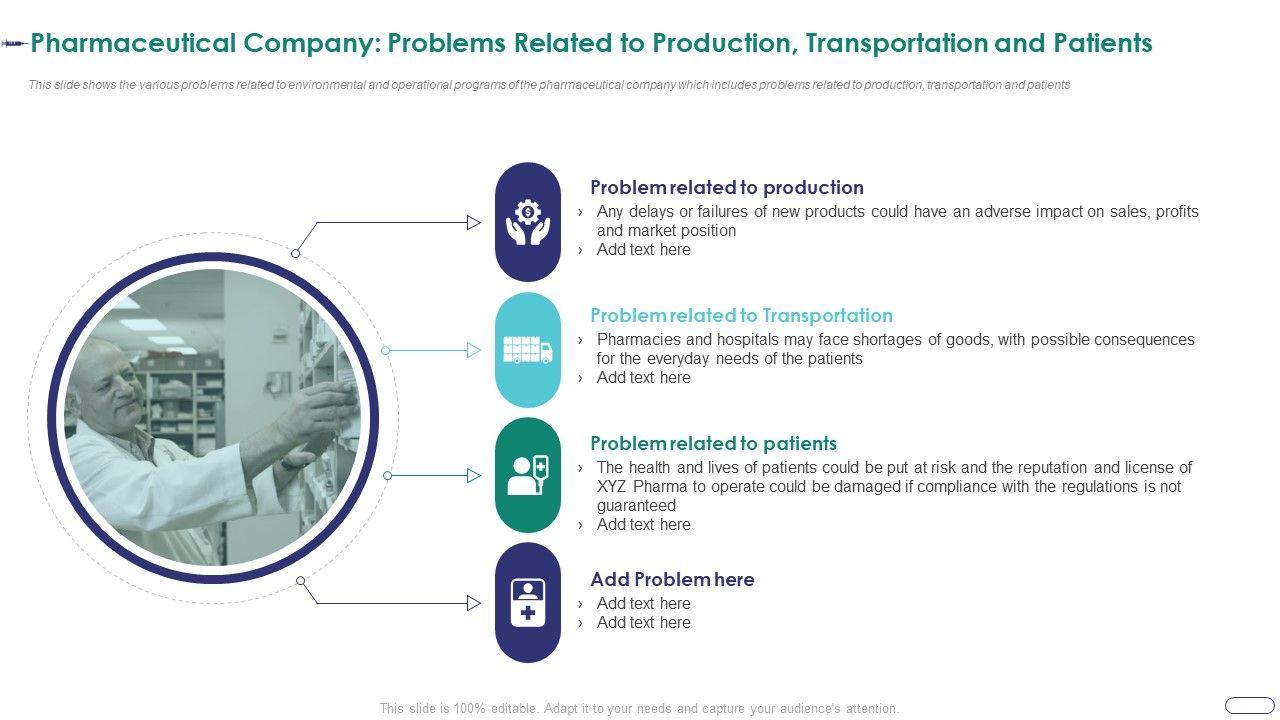 Pharmaceutical Company: Problems Related to Production, Transportation and Patients

This slide shows the various problems related to environmental and operational programs of the pharmaceutical company which includes problems related to production, transportation and patients

Problem related to production
› Any delays or failures of new products could have an adverse impact on sales, profits and market position
› Add text here

Problem related to Transportation
› Pharmacies and hospitals may face shortages of goods, with possible consequences for the everyday needs of the patients
› Add text here

Problem related to patients
› The health and lives of patients could be put at risk and the reputation and license of XYZ Pharma to operate could be damaged if compliance with the regulations is not guaranteed
› Add text here

Add Problem here
› Add text here
› Add text here

This slide is 100% editable. Adapt it to your needs and capture your audience's attention.